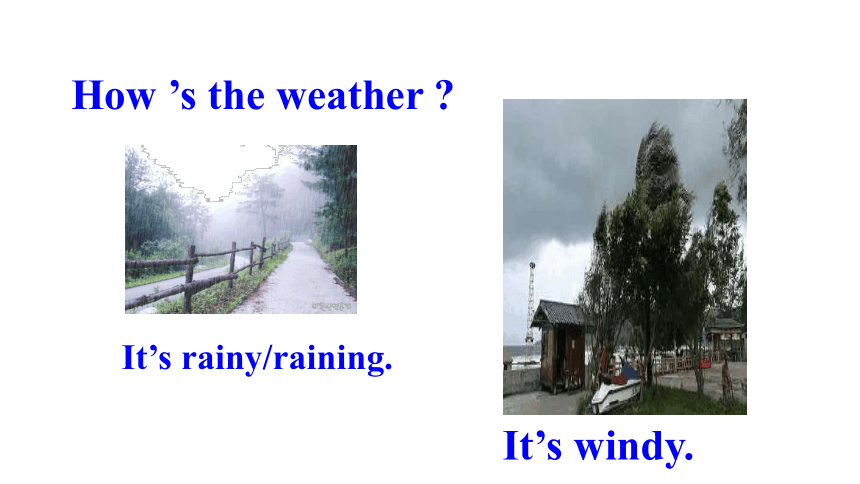 How ’s the weather ?

It’s rainy/raining.

It’s windy.